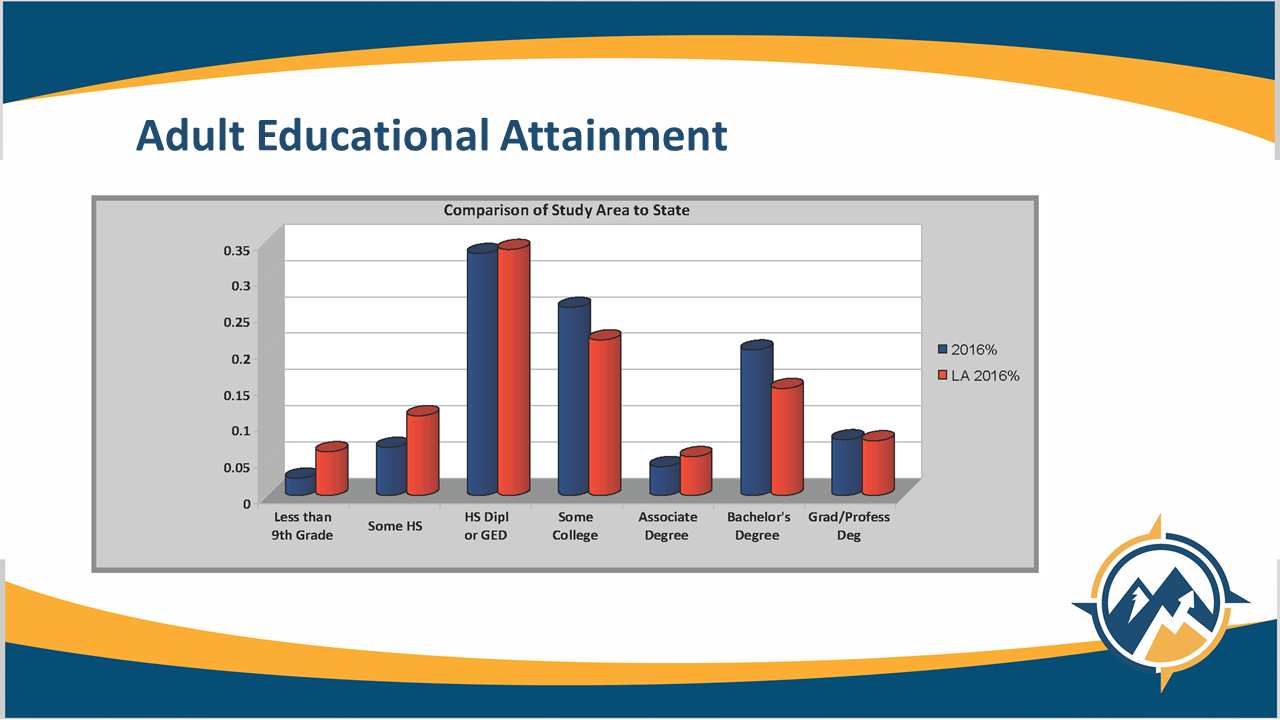 Adult Educational Attainment

Comparison of Study Area to State

0.35
0.3
0.25
0.2
0.15
0.1
0.05
0

Less than 9th Grade
Some HS
HS Dipl or GED
Some College
Associate Degree
Bachelor's Degree
Grad/Profess Deg

2016%
LA 2016%